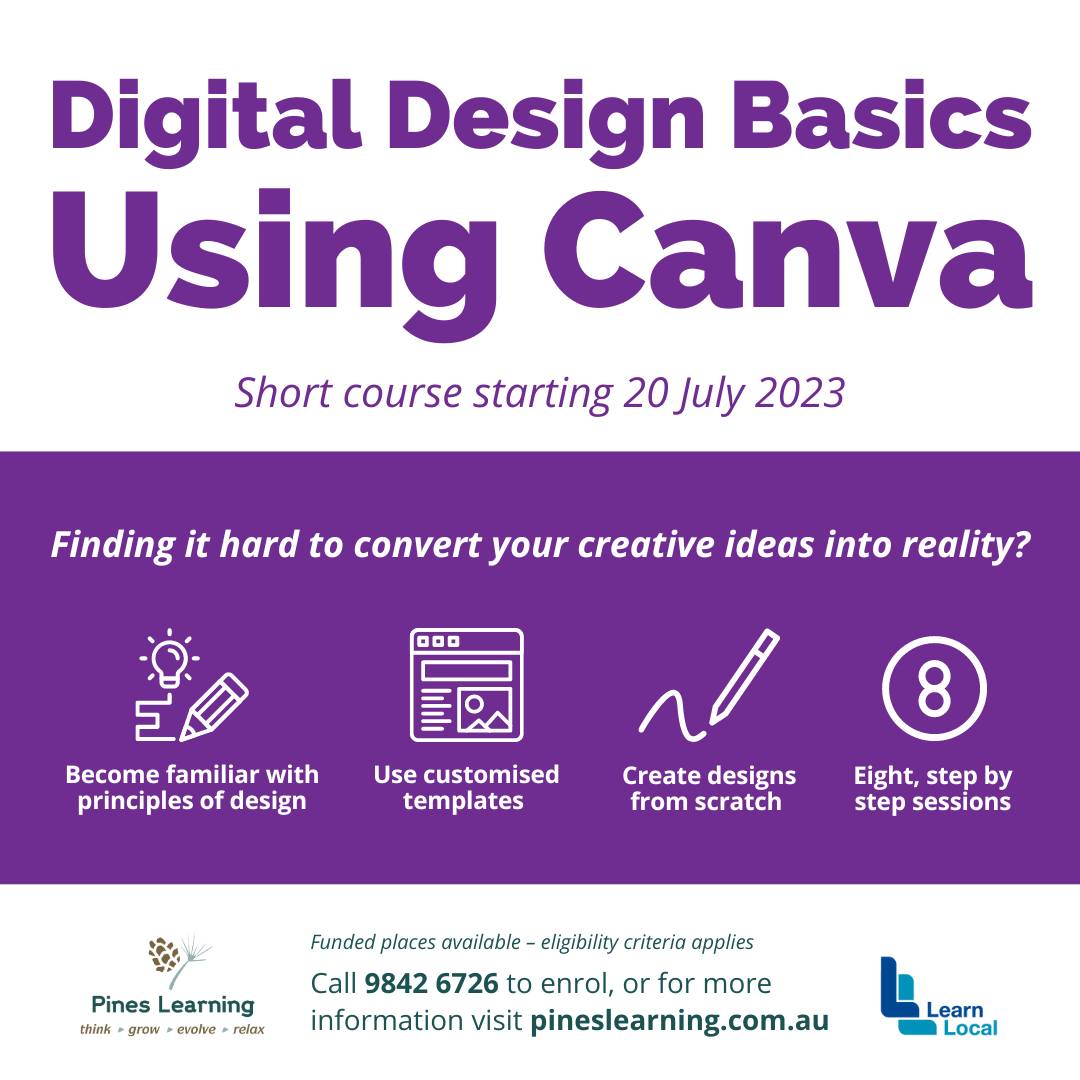 Digital Design Basics
Using Canva

Short course starting 20 July 2023

Finding it hard to convert your creative ideas into reality?

Become familiar with principles of design

Use customised templates

Create designs from scratch

8

Eight, step by step sessions

Pines Learning
think ▸ grow ▸ evolve ▸ relax

Funded places available – eligibility criteria applies

Call 9842 6726 to enrol, or for more information visit pineslearning.com.au

Learn Local